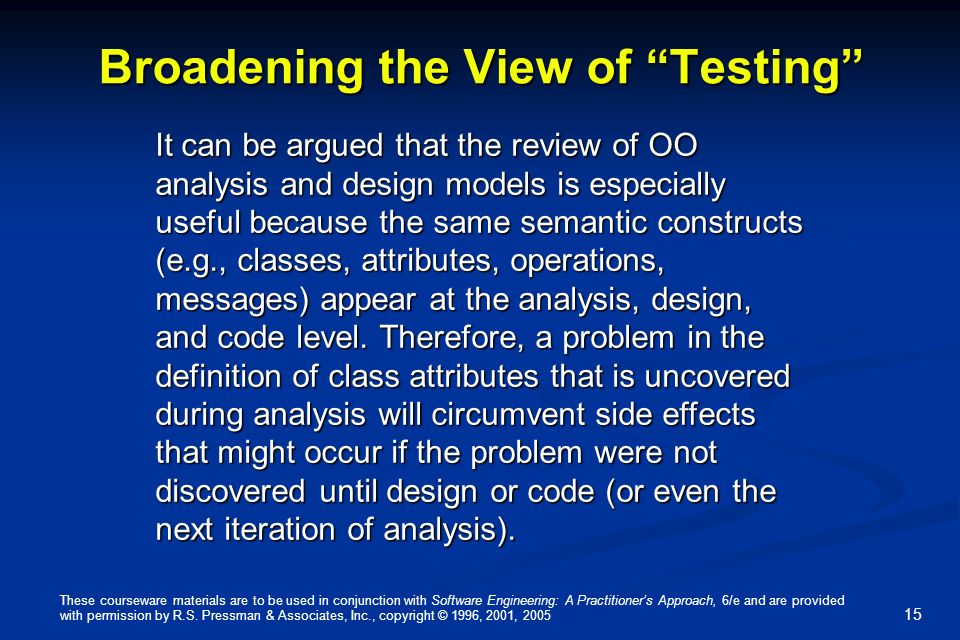 Broadening the View of “Testing”

It can be argued that the review of OO analysis and design models is especially useful because the same semantic constructs (e.g., classes, attributes, operations, messages) appear at the analysis, design, and code level. Therefore, a problem in the definition of class attributes that is uncovered during analysis will circumvent side effects that might occur if the problem were not discovered until design or code (or even the next iteration of analysis).

These courseware materials are to be used in conjunction with Software Engineering: A Practitioner's Approach, 6/e and are provided with permission by R.S. Pressman & Associates, Inc., copyright © 1996, 2001, 2005

15